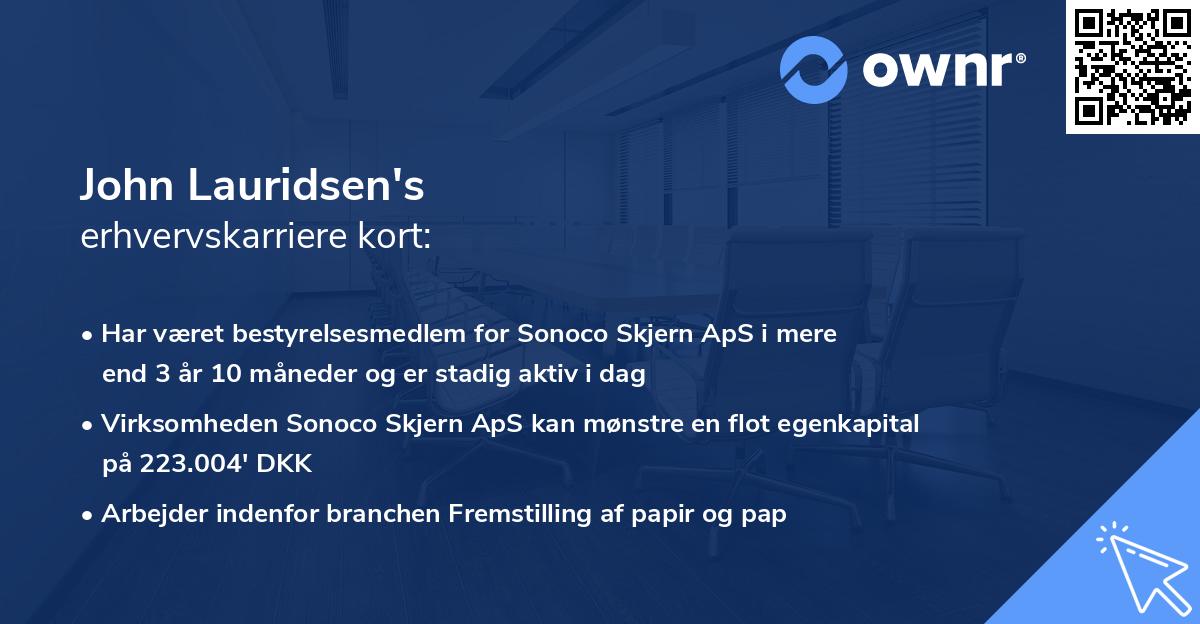 ownr®

John Lauridsen's
erhvervskarriere kort:

• Har været bestyrelsesmedlem for Sonoco Skjern ApS i mere end 3 år 10 måneder og er stadig aktiv i dag

• Virksomheden Sonoco Skjern ApS kan mønstre en flot egenkapital på 223.004' DKK

• Arbejder indenfor branchen Fremstilling af papir og pap